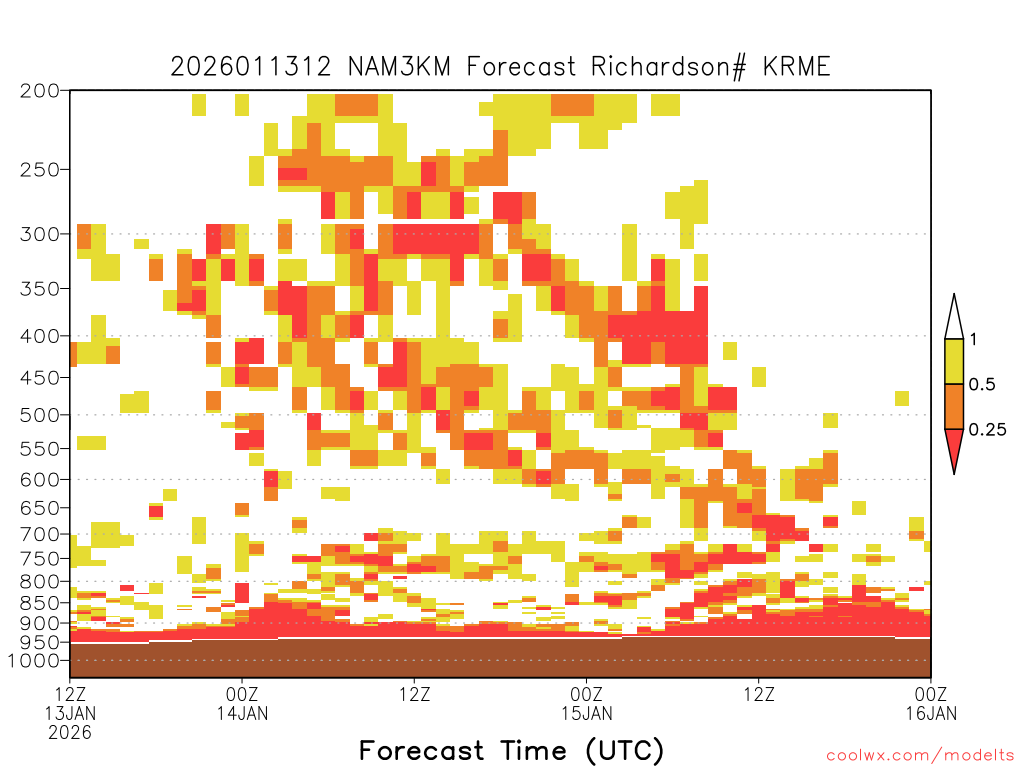 2026011312 NAM3KM Forecast Richardson# KRME

200
250
300
350
400
450
500
550
600
650
700
750
800
850
900
950
1000

1
0.5
0.25

12Z
13JAN
2026
00Z
14JAN
12Z
00Z
15JAN
12Z
00Z
16JAN

Forecast Time (UTC)

coolwx.com/modelts